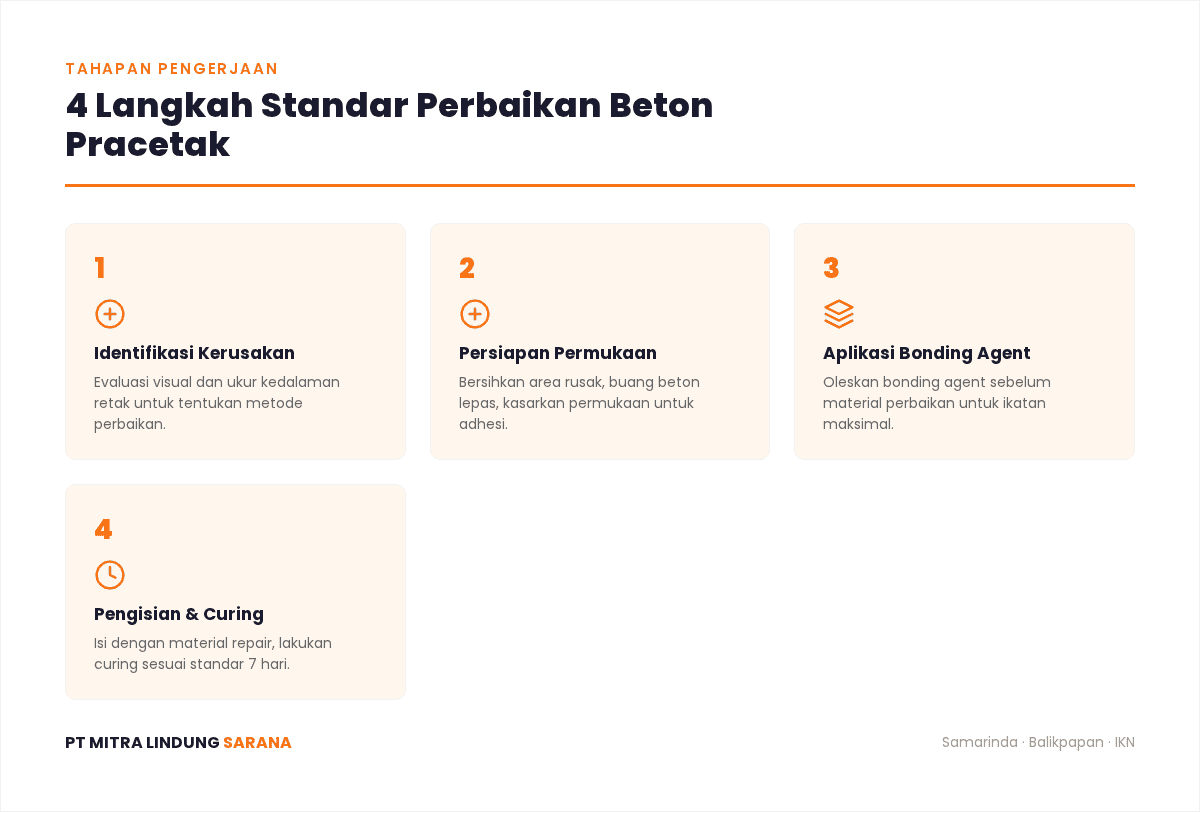 TAHAPAN PENGERJAAN

4 Langkah Standar Perbaikan Beton Pracetak

1

Identifikasi Kerusakan

Evaluasi visual dan ukur kedalaman retak untuk tentukan metode perbaikan.

2

Persiapan Permukaan

Bersihkan area rusak, buang beton lepas, kasarkan permukaan untuk adhesi.

3

Aplikasi Bonding Agent

Oleskan bonding agent sebelum material perbaikan untuk ikatan maksimal.

4

Pengisian & Curing

Isi dengan material repair, lakukan curing sesuai standar 7 hari.

PT MITRA LINDUNG SARANA

Samarinda · Balikpapan · IKN